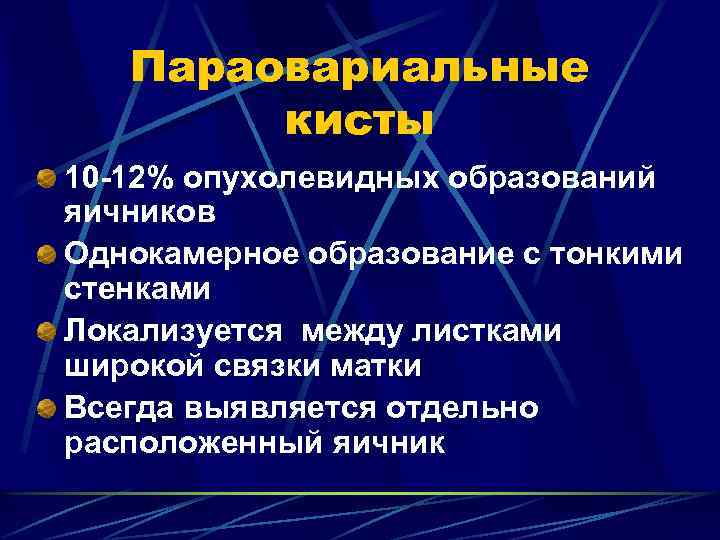 Параовариальные кисты

10-12% опухолевидных образований яичников

Однокамерное образование с тонкими стенками

Локализуется  между листками широкой связки матки

Всегда выявляется отдельно расположенный яичник